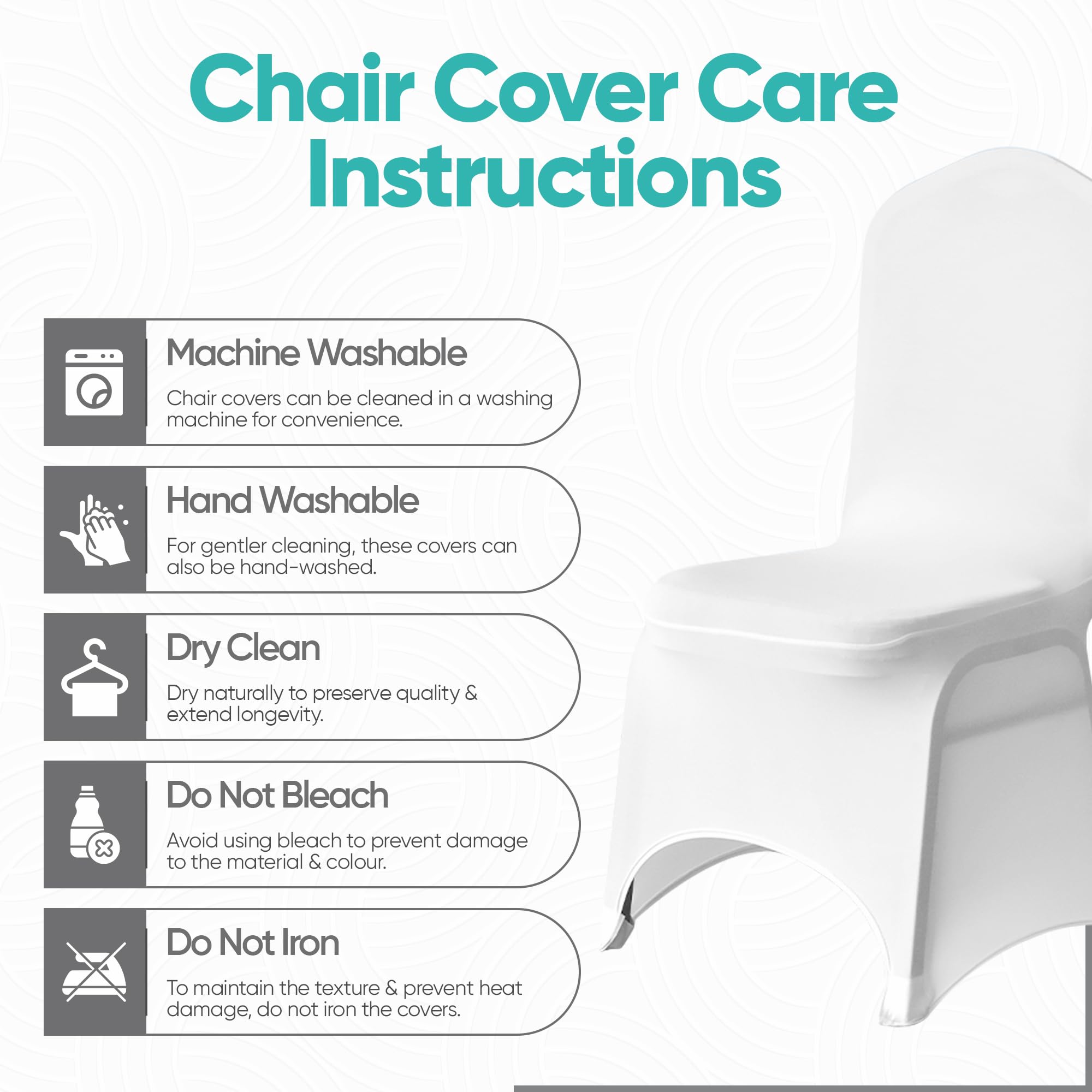 Chair Cover Care Instructions

Machine Washable

Chair covers can be cleaned in a washing machine for convenience.

Hand Washable

For gentler cleaning, these covers can also be hand-washed.

Dry Clean

Dry naturally to preserve quality & extend longevity.

Do Not Bleach

Avoid using bleach to prevent damage to the material & colour.

Do Not Iron

To maintain the texture & prevent heat damage, do not iron the covers.